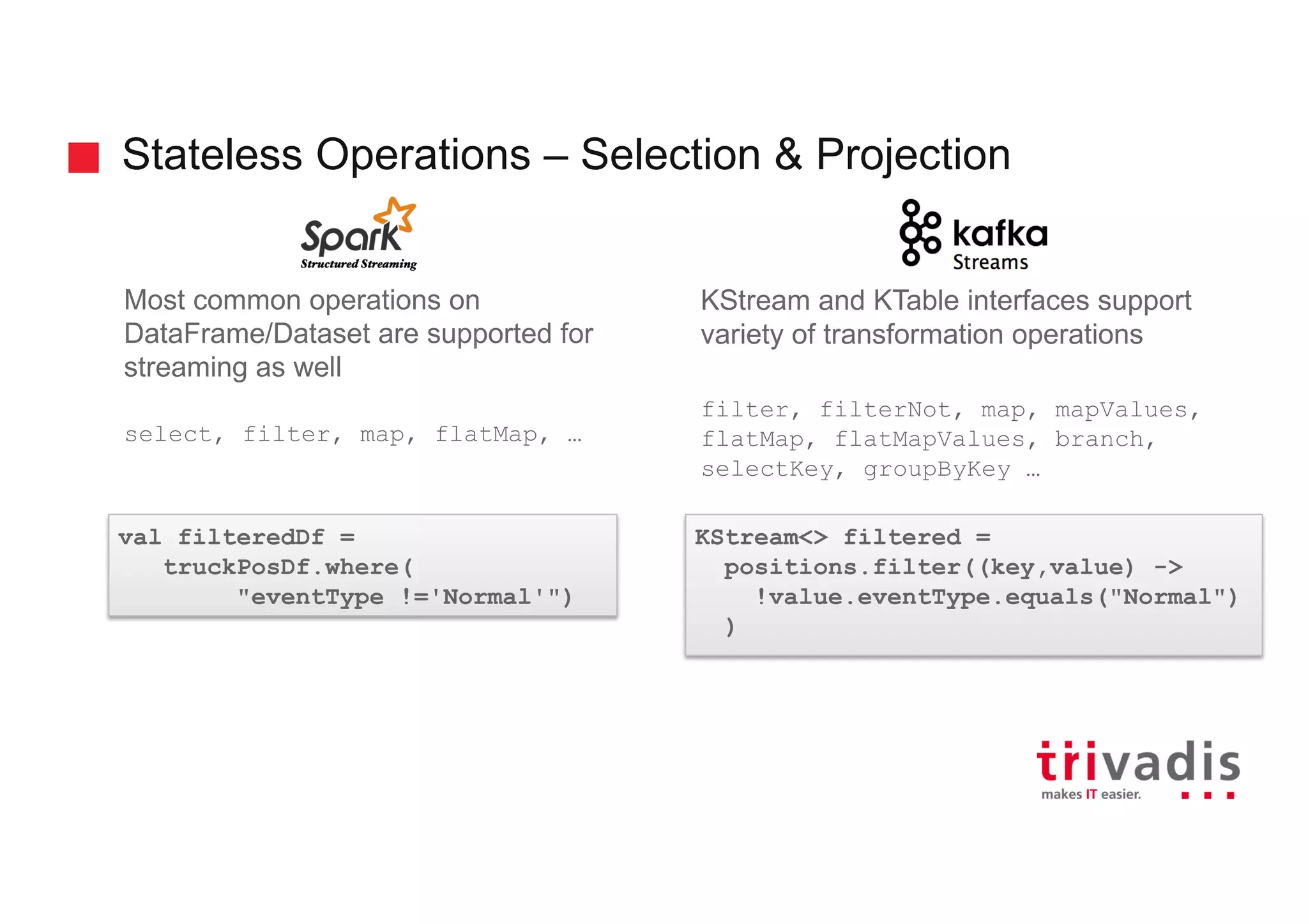 Stateless Operations – Selection & Projection

Spark
Structured Streaming

Most common operations on DataFrame/Dataset are supported for streaming as well

select, filter, map, flatMap, …

val filteredDf =
   truckPosDf.where(
        "eventType !='Normal'")

kafka
Streams

KStream and KTable interfaces support variety of transformation operations

filter, filterNot, map, mapValues, flatMap, flatMapValues, branch, selectKey, groupByKey …

KStream<> filtered =
  positions.filter((key,value) ->
    !value.eventType.equals("Normal")
  )

trivadis
makes IT easier.